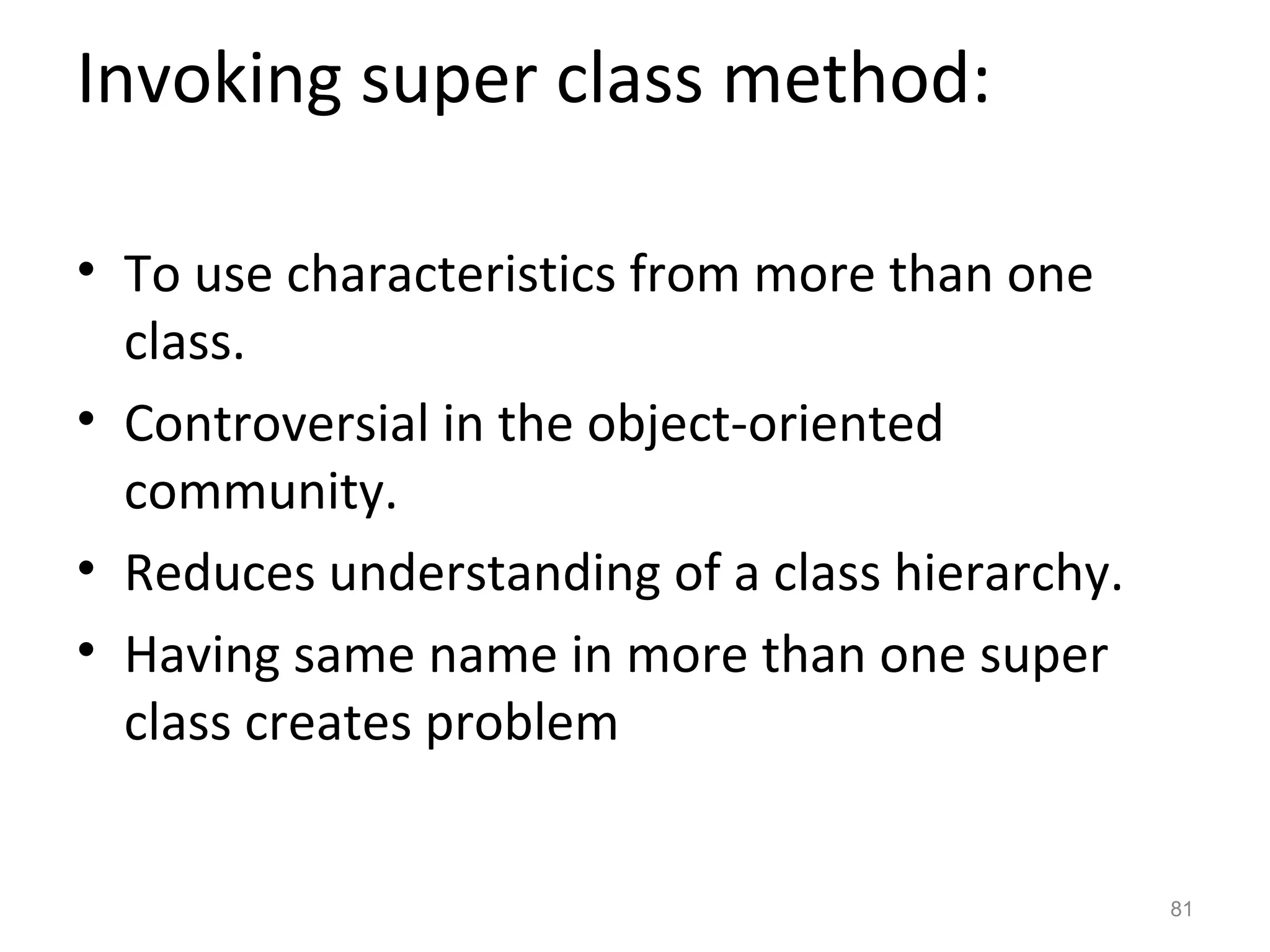 Invoking super class method:

• To use characteristics from more than one class.
• Controversial in the object-oriented community.
• Reduces understanding of a class hierarchy.
• Having same name in more than one super class creates problem

81